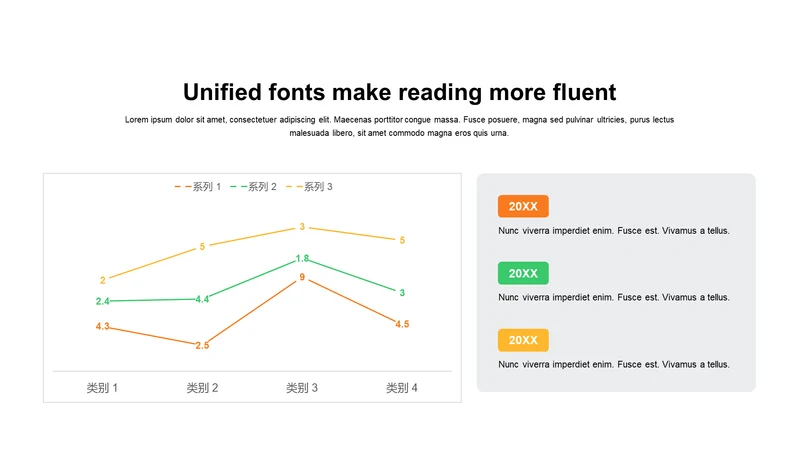 Unified fonts make reading more fluent

Lorem ipsum dolor sit amet, consectetuer adipiscing elit. Maecenas porttitor congue massa. Fusce posuere, magna sed pulvinar ultricies, purus lectus malesuada libero, sit amet commodo magna eros quis urna.

系列 1 系列 2 系列 3

2 5 3 5
2.4 4.4 1.8 3
4.3 2.5 9 4.5

类别 1 类别 2 类别 3 类别 4

20XX
Nunc viverra imperdiet enim. Fusce est. Vivamus a tellus.

20XX
Nunc viverra imperdiet enim. Fusce est. Vivamus a tellus.

20XX
Nunc viverra imperdiet enim. Fusce est. Vivamus a tellus.